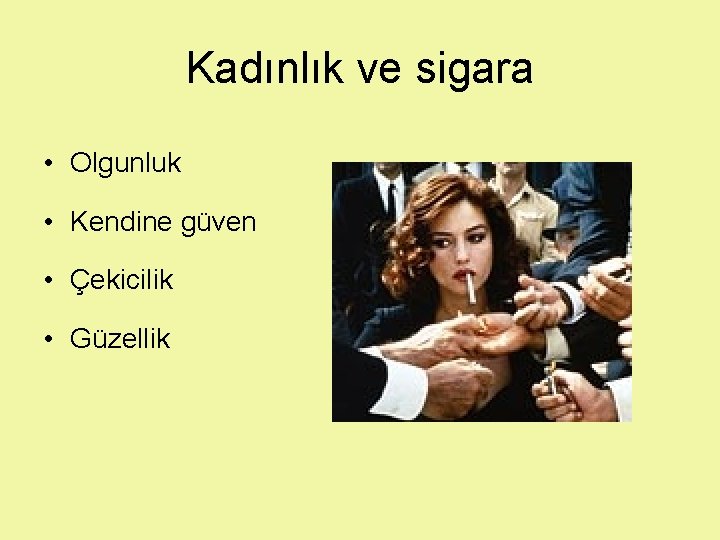 Kadınlık ve sigara

• Olgunluk
• Kendine güven
• Çekicilik
• Güzellik